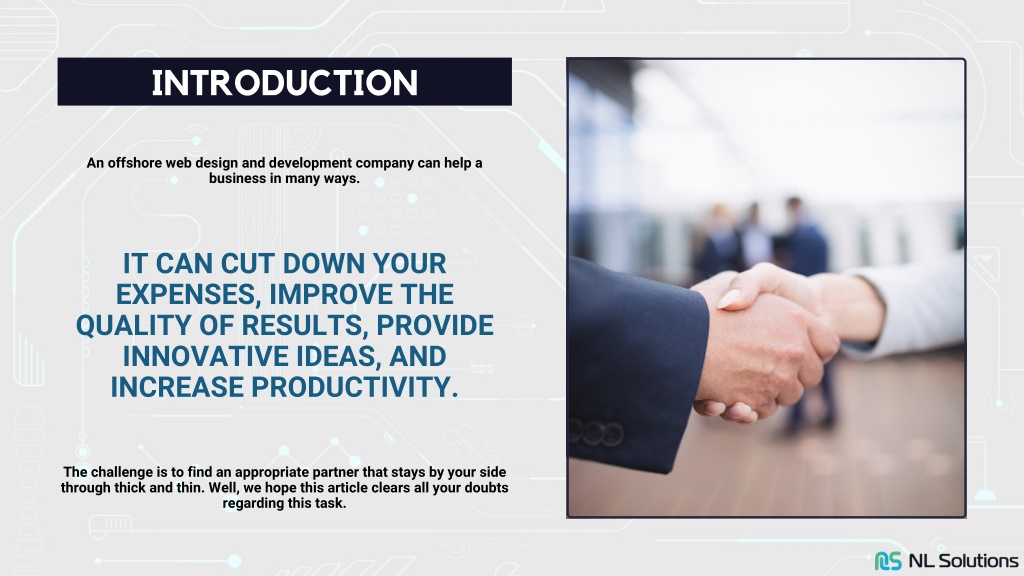 INTRODUCTION

An offshore web design and development company can help a business in many ways.

IT CAN CUT DOWN YOUR EXPENSES, IMPROVE THE QUALITY OF RESULTS, PROVIDE INNOVATIVE IDEAS, AND INCREASE PRODUCTIVITY.

The challenge is to find an appropriate partner that stays by your side through thick and thin. Well, we hope this article clears all your doubts regarding this task.

NL Solutions